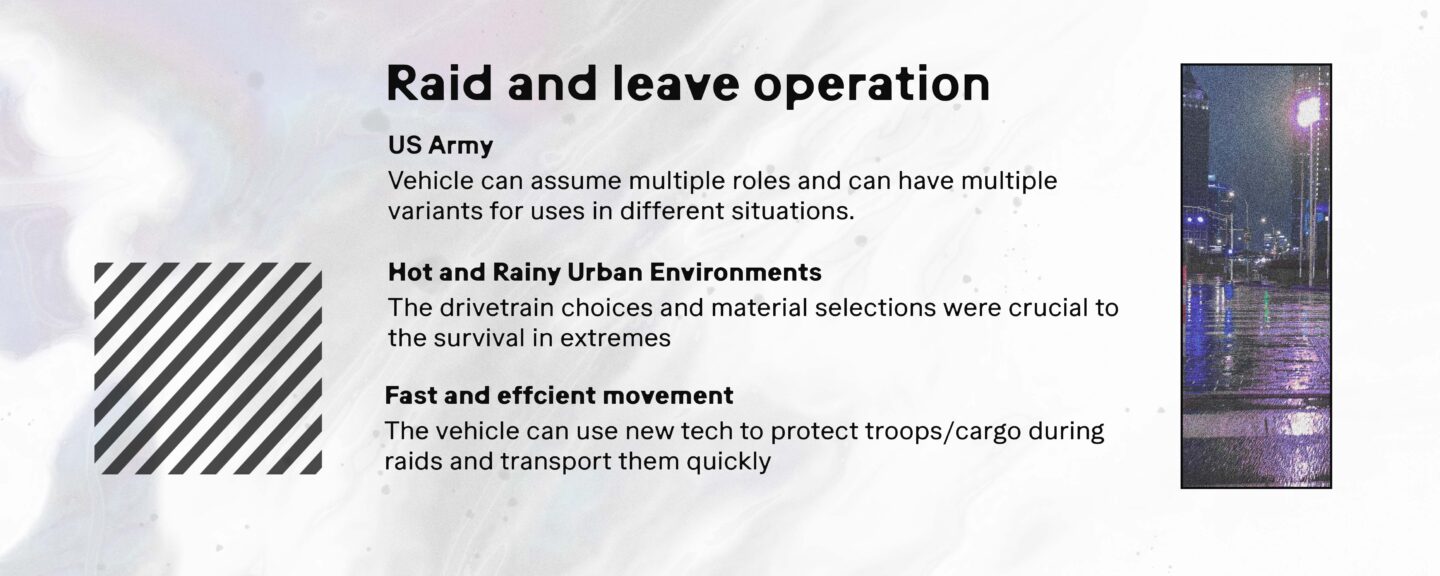 Raid and leave operation

US Army

Vehicle can assume multiple roles and can have multiple variants for uses in different situations.

Hot and Rainy Urban Environments

The drivetrain choices and material selections were crucial to the survival in extremes

Fast and effcient movement

The vehicle can use new tech to protect troops/cargo during raids and transport them quickly